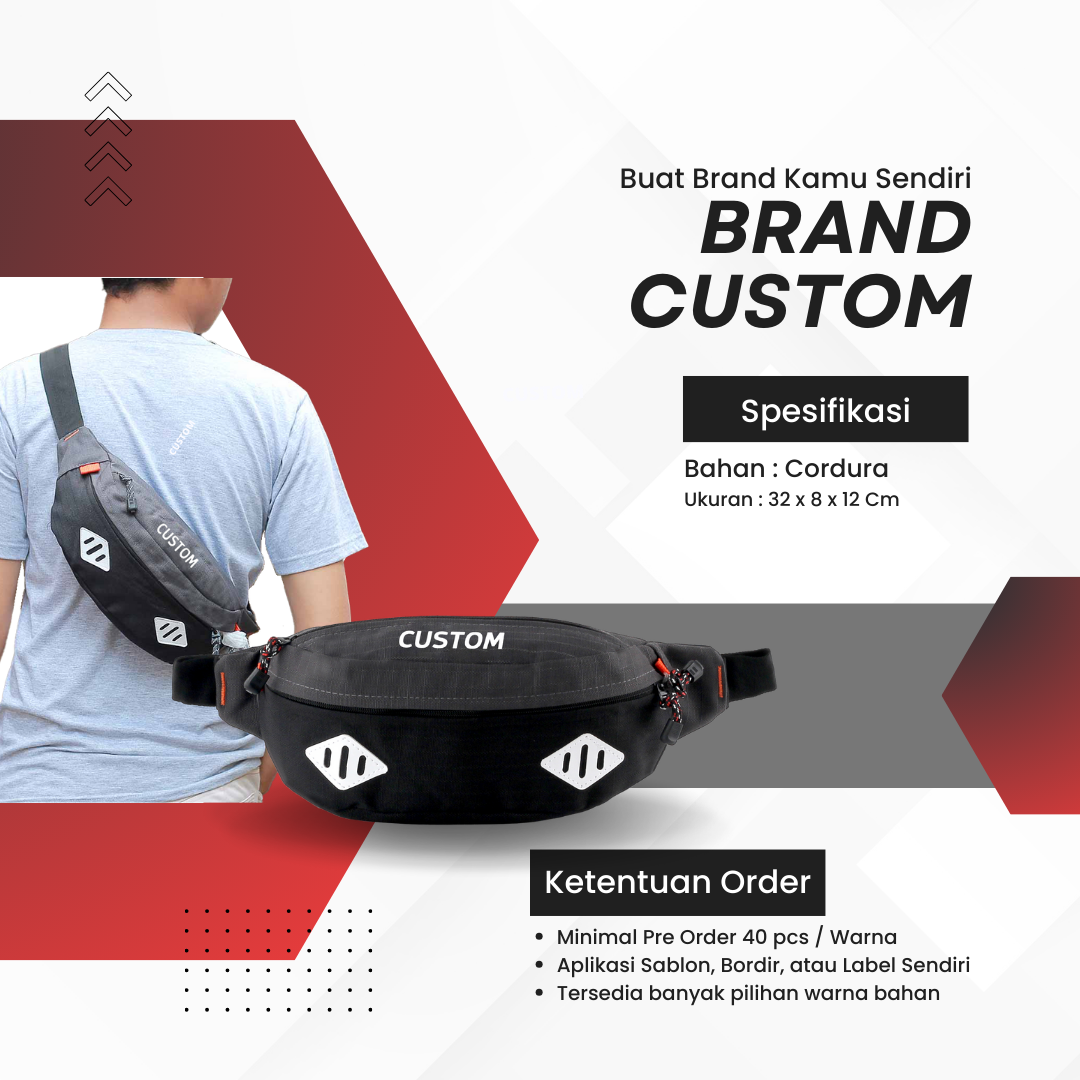 Buat Brand Kamu Sendiri
BRAND CUSTOM

Spesifikasi
Bahan : Cordura
Ukuran : 32 x 8 x 12 Cm

CUSTOM

CUSTOM

CUSTOM

Ketentuan Order
• Minimal Pre Order 40 pcs / Warna
• Aplikasi Sablon, Bordir, atau Label Sendiri
• Tersedia banyak pilihan warna bahan